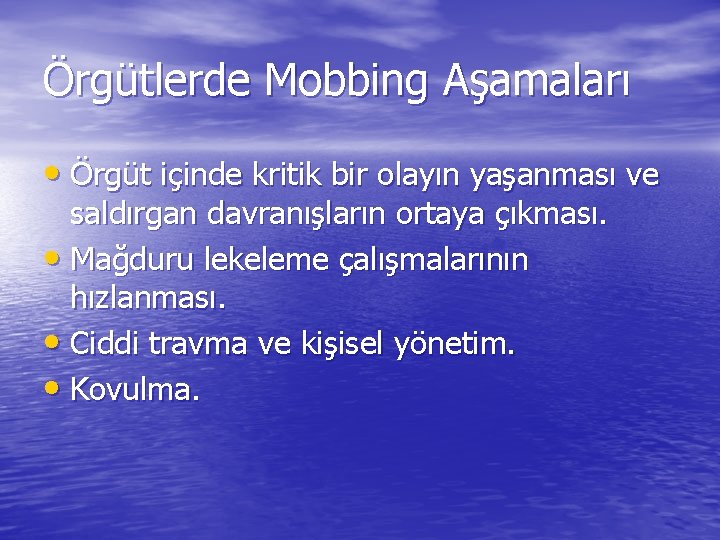 Örgütlerde Mobbing Aşamaları

• Örgüt içinde kritik bir olayın yaşanması ve saldırgan davranışların ortaya çıkması.
• Mağduru lekeleme çalışmalarının hızlanması.
• Ciddi travma ve kişisel yönetim.
• Kovulma.